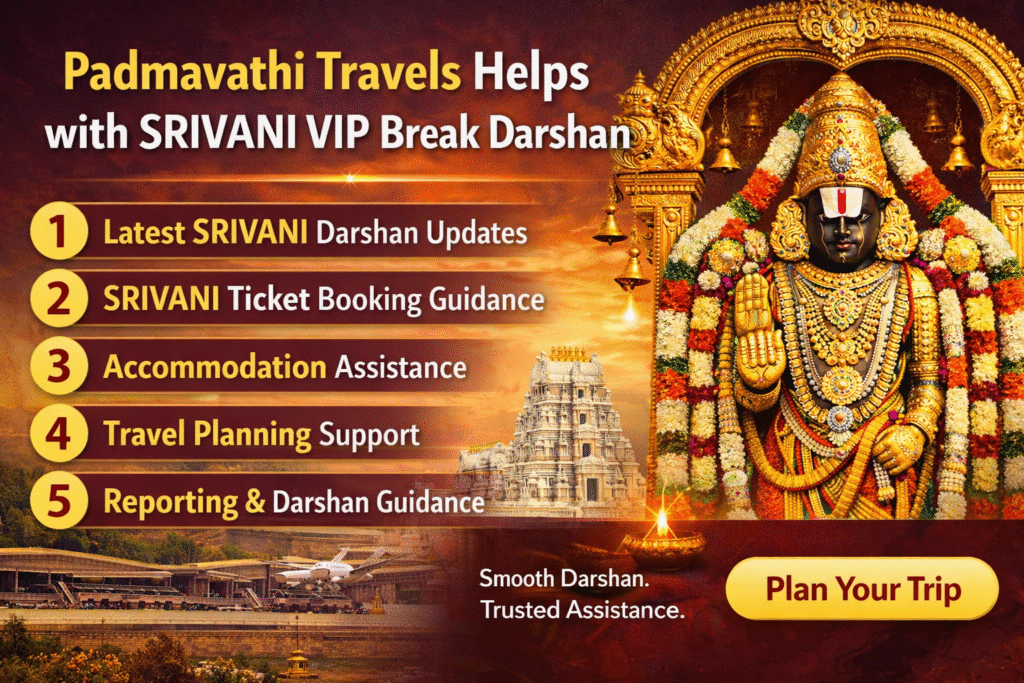 Padmavathi Travels Helps with SRIVANI VIP Break Darshan

1 Latest SRIVANI Darshan Updates

2 SRIVANI Ticket Booking Guidance

3 Accommodation Assistance

4 Travel Planning Support

5 Reporting & Darshan Guidance

Smooth Darshan. Trusted Assistance.

Plan Your Trip